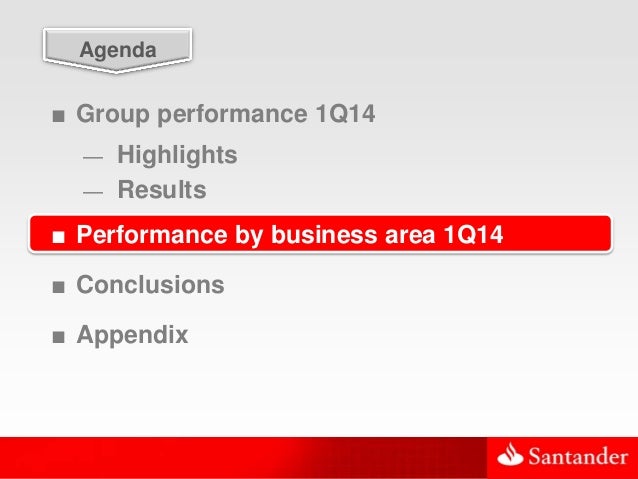 Agenda

■ Group performance 1Q14

— Highlights

— Results

■ Performance by business area 1Q14

■ Conclusions

■ Appendix

Santander